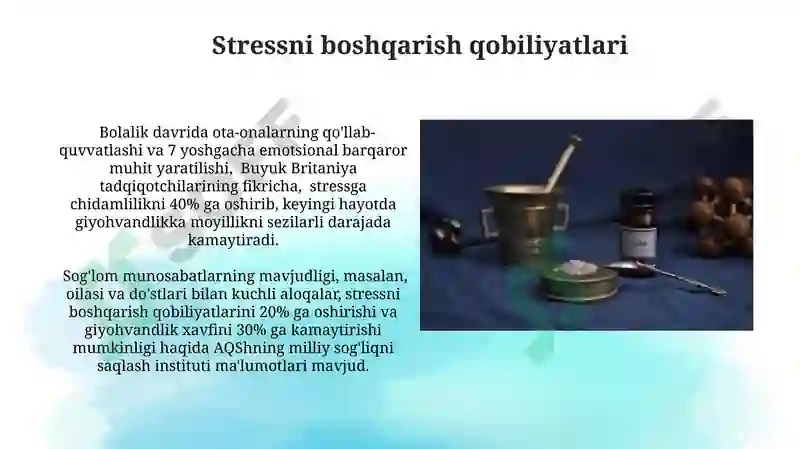 Stressni boshqarish qobiliyatlari

Bolalik davrida ota-onalarning qo'llab-quvvatlashi va 7 yoshgacha emotsional barqaror muhit yaratilishi, Buyuk Britaniya tadqiqotchilarining fikricha, stressga chidamlilikni 40% ga oshirib, keyingi hayotda giyohvandlikka moyillikni sezilarli darajada kamaytiradi.

Sog'lom munosabatlarning mavjudligi, masalan, oilasi va do'stlari bilan kuchli aloqalar, stressni boshqarish qobiliyatlarini 20% ga oshirishi va giyohvandlik xavfini 30% ga kamaytirishi mumkinligi haqida AQShning milliy sog'liqni saqlash instituti ma'lumotlari mavjud.